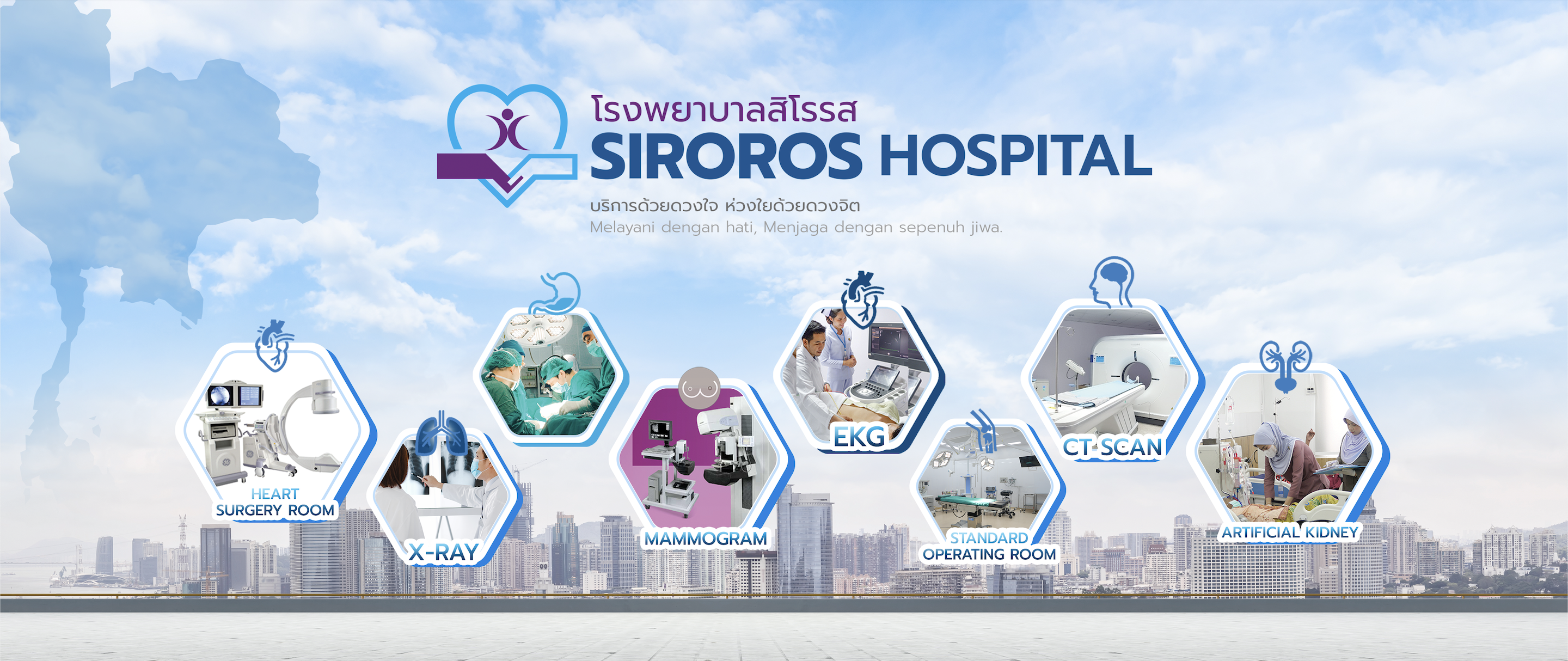 โรงพยาบาลสิโรรส
SIROROS HOSPITAL

บริการด้วยดวงใจ ห่วงใยด้วยดวงจิต
Melayani dengan hati, Menjaga dengan sepenuh jiwa.

HEART SURGERY ROOM

X-RAY

MAMMOGRAM

EKG

STANDARD OPERATING ROOM

CT SCAN

ARTIFICIAL KIDNEY